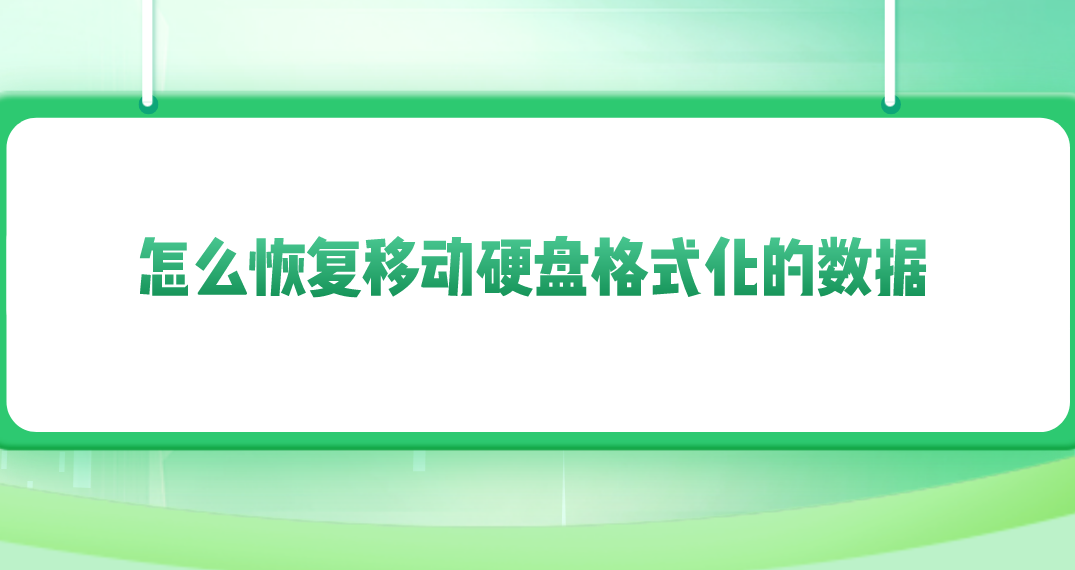 怎么恢复移动硬盘格式化的数据